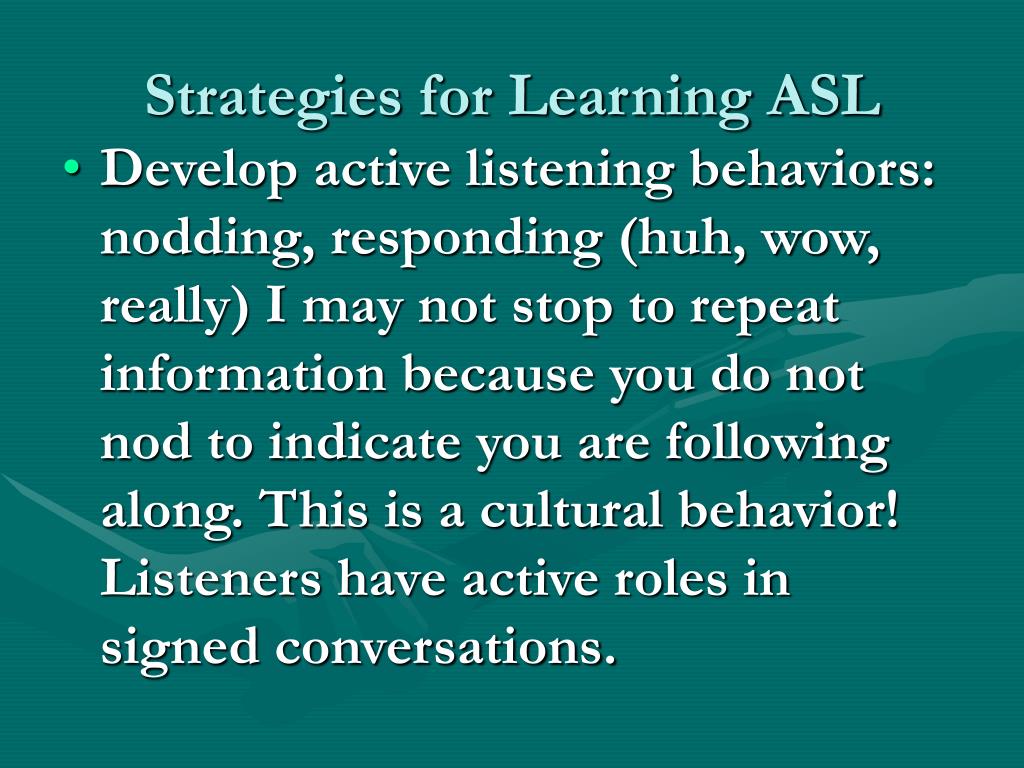 Strategies for Learning ASL

• Develop active listening behaviors: nodding, responding (huh, wow, really) I may not stop to repeat information because you do not nod to indicate you are following along. This is a cultural behavior! Listeners have active roles in signed conversations.